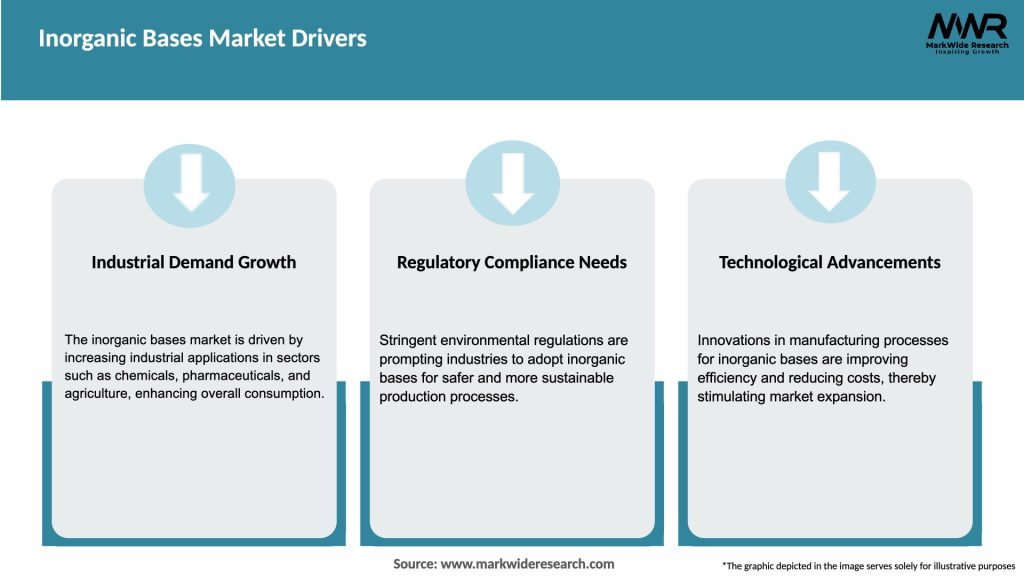 Inorganic Bases Market Drivers

MWR
MarkWide Research
Inspiring Growth

Industrial Demand Growth

The inorganic bases market is driven by increasing industrial applications in sectors such as chemicals, pharmaceuticals, and agriculture, enhancing overall consumption.

Regulatory Compliance Needs

Stringent environmental regulations are prompting industries to adopt inorganic bases for safer and more sustainable production processes.

Technological Advancements

Innovations in manufacturing processes for inorganic bases are improving efficiency and reducing costs, thereby stimulating market expansion.

Source: www.markwideresearch.com

*The graphic depicted in the image serves solely for illustrative purposes